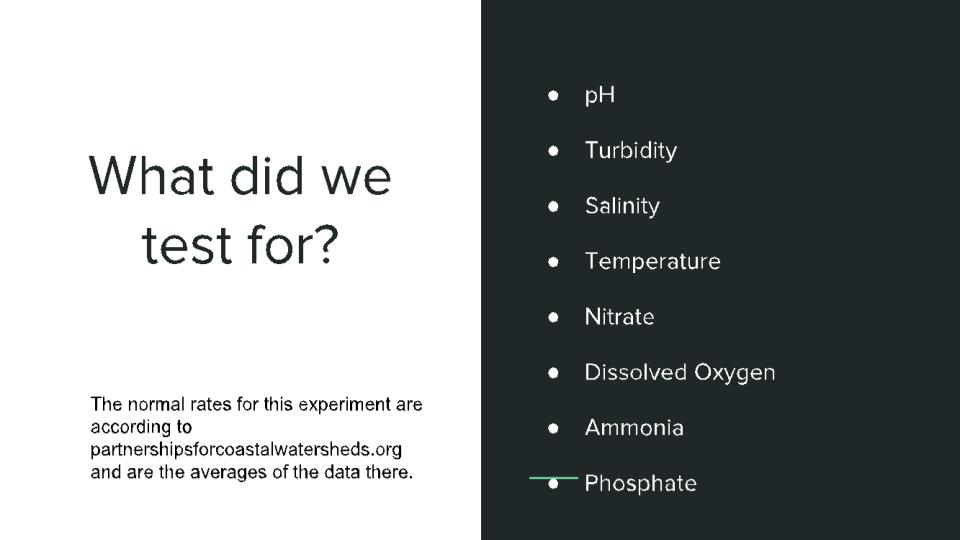 What did we test for?

The normal rates for this experiment are according to partnershipsforcoastalwatersheds.org and are the averages of the data there.

- pH
- Turbidity
- Salinity
- Temperature
- Nitrate
- Dissolved Oxygen
- Ammonia
- Phosphate